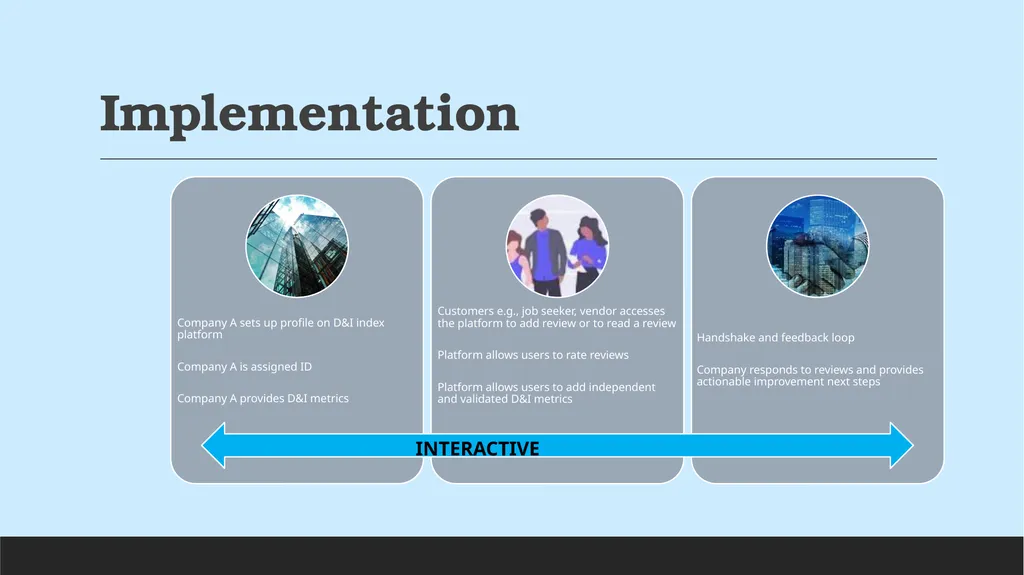 Implementation

Company A sets up profile on D&I index platform

Company A is assigned ID

Company A provides D&I metrics

Customers e.g., job seeker, vendor accesses the platform to add review or to read a review

Platform allows users to rate reviews

Platform allows users to add independent and validated D&I metrics

Handshake and feedback loop

Company responds to reviews and provides actionable improvement next steps

INTERACTIVE